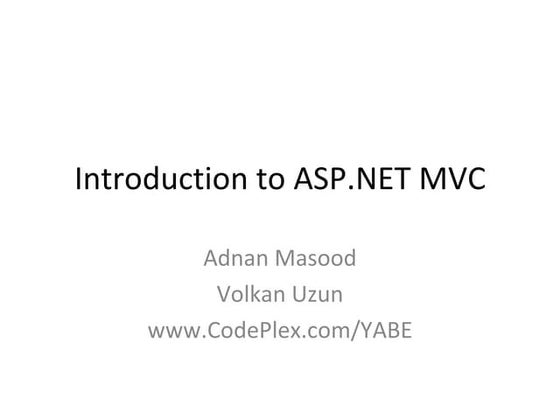 Introduction to ASP.NET MVC

Adnan Masood
Volkan Uzun
www.CodePlex.com/YABE